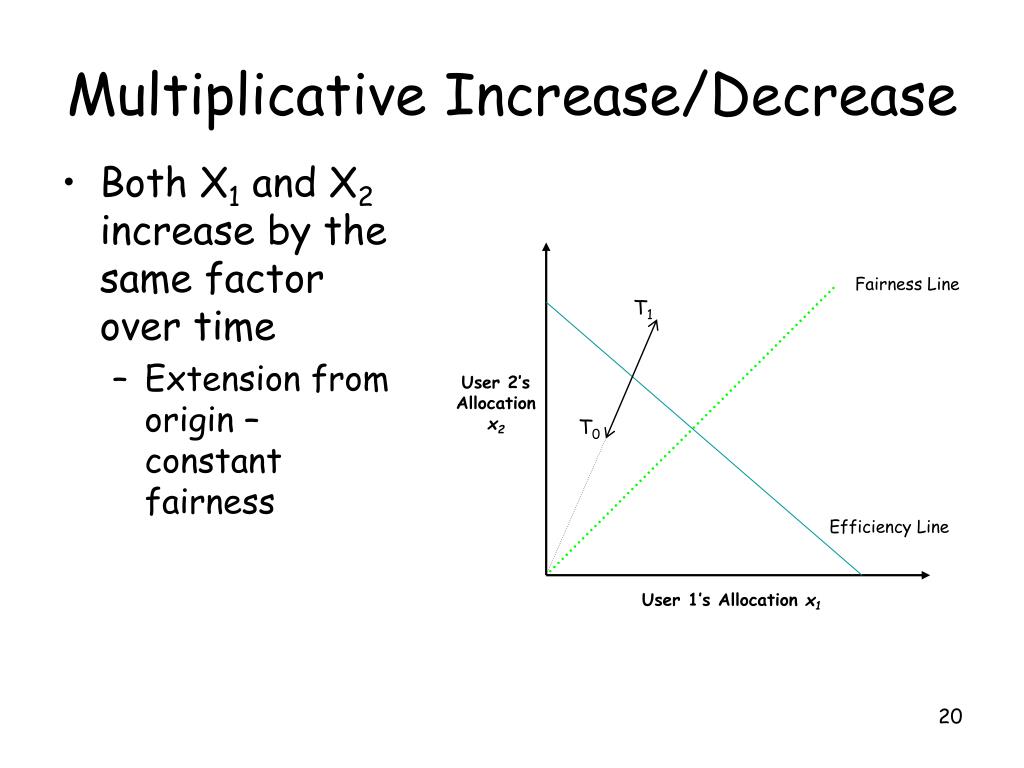 Multiplicative Increase/Decrease

• Both $X_1$ and $X_2$ increase by the same factor over time
 – Extension from origin – constant fairness

Fairness Line

$T_1$

User 2's Allocation $x_2$

$T_0$

Efficiency Line

User 1's Allocation $x_1$

20